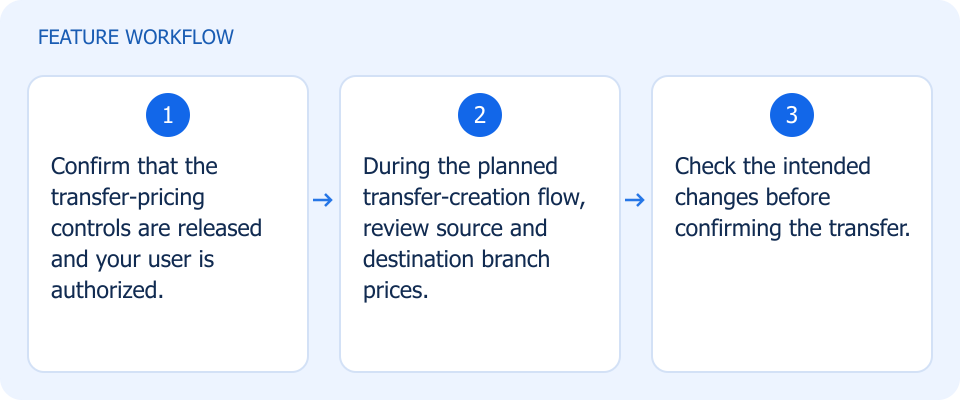 FEATURE WORKFLOW

1

Confirm that the transfer-pricing controls are released and your user is authorized.

→

2

During the planned transfer-creation flow, review source and destination branch prices.

→

3

Check the intended changes before confirming the transfer.